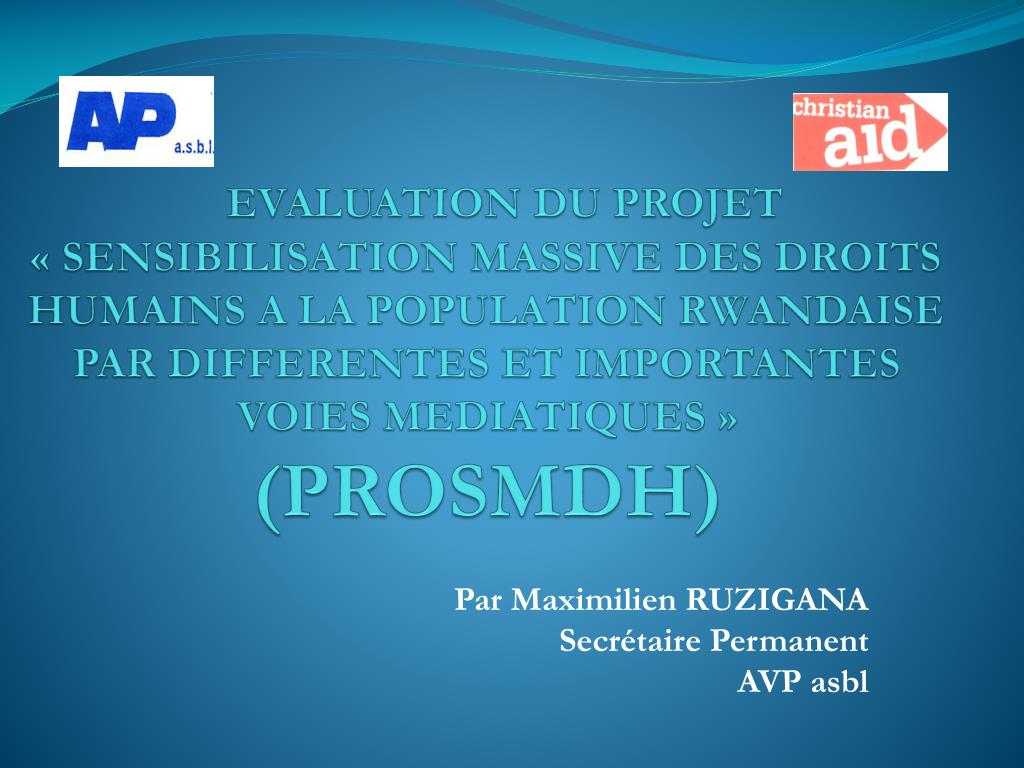 AP a.s.b.l.

christian aid

EVALUATION DU PROJET « SENSIBILISATION MASSIVE DES DROITS HUMAINS A LA POPULATION RWANDAISE PAR DIFFERENTES ET IMPORTANTES VOIES MEDIATIQUES » (PROSMDH)

Par Maximilien RUZIGANA
Secrétaire Permanent
AVP asbl